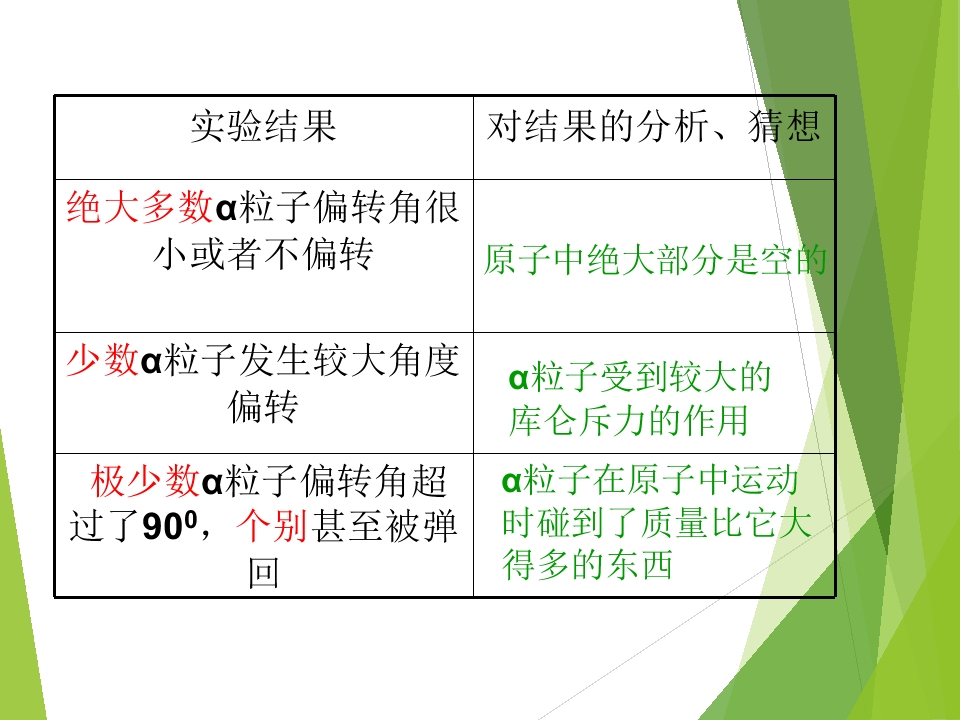 | 实验结果 | 对结果的分析、猜想 |
|---|---|
| 绝大多数α粒子偏转角很小或者不偏转 | 原子中绝大部分是空的 |
| 少数α粒子发生较大角度偏转 | α粒子受到较大的库仑斥力的作用 |
| 极少数α粒子偏转角超过了$90^0$，个别甚至被弹回 | α粒子在原子中运动时碰到了质量比它大得多的东西 |